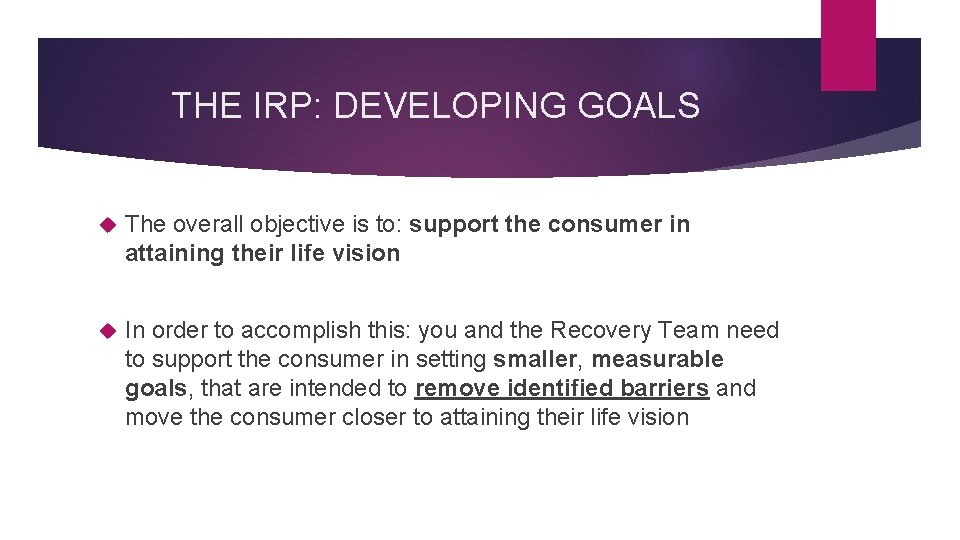 THE IRP: DEVELOPING GOALS

The overall objective is to: support the consumer in attaining their life vision

In order to accomplish this: you and the Recovery Team need to support the consumer in setting smaller, measurable goals, that are intended to remove identified barriers and move the consumer closer to attaining their life vision